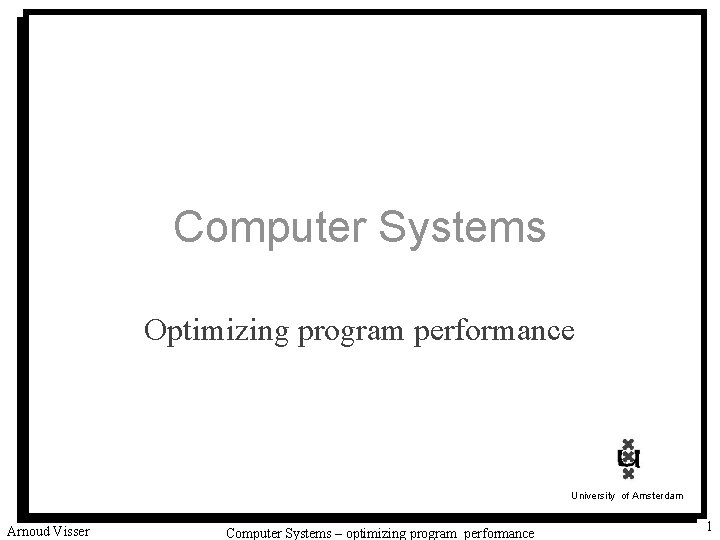 Computer Systems

Optimizing program performance

University of Amsterdam

Arnoud Visser

Computer Systems – optimizing program performance

1